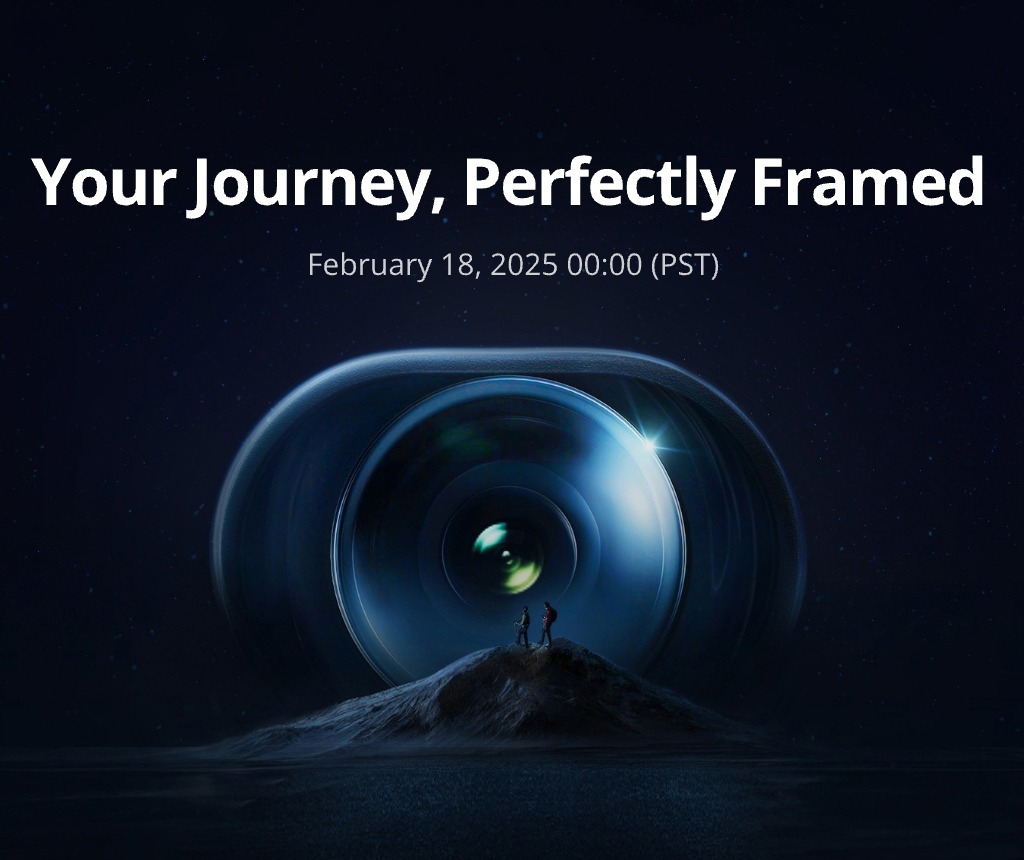 Your Journey, Perfectly Framed

February 18, 2025 00:00 (PST)